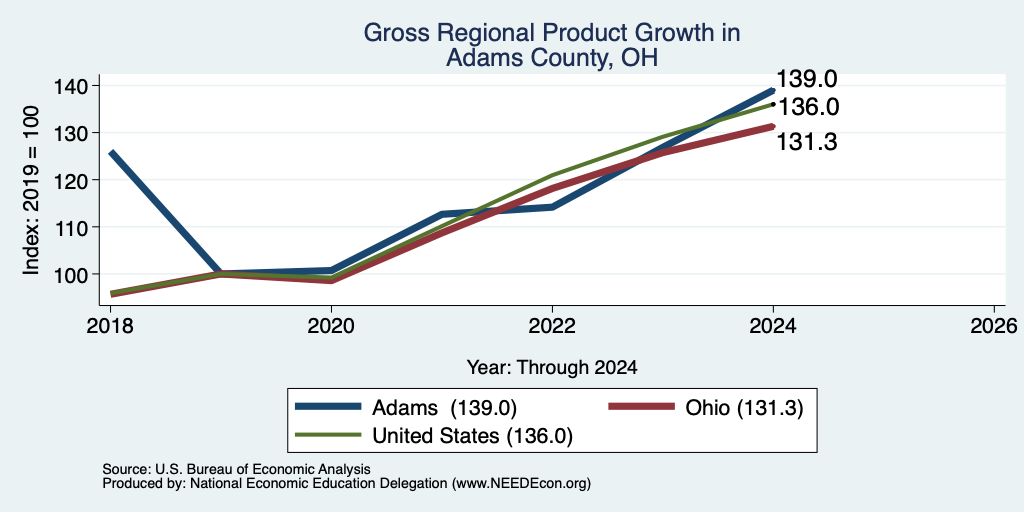 Gross Regional Product Growth in Adams County, OH

Index: 2019 = 100

140
130
120
110
100

139.0
136.0
131.3

2018
2020
2022
2024
2026

Year: Through 2024

Adams (139.0)
Ohio (131.3)
United States (136.0)

Source: U.S. Bureau of Economic Analysis
Produced by: National Economic Education Delegation (www.NEEDEcon.org)